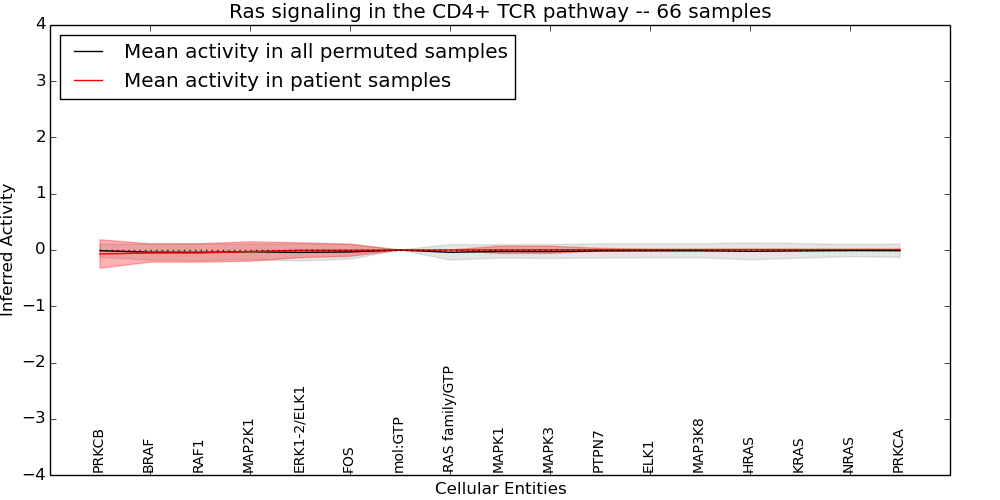 Ras signaling in the CD4+ TCR pathway -- 66 samples

Mean activity in all permuted samples
Mean activity in patient samples

Inferred Activity

4
3
2
1
0
−1
−2
−3
−4

PRKCB
BRAF
RAF1
MAP2K1
ERK1-2/ELK1
FOS
mol:GTP
RAS family/GTP
MAPK1
MAPK3
PTPN7
ELK1
MAP3K8
HRAS
KRAS
NRAS
PRKCA

Cellular Entities